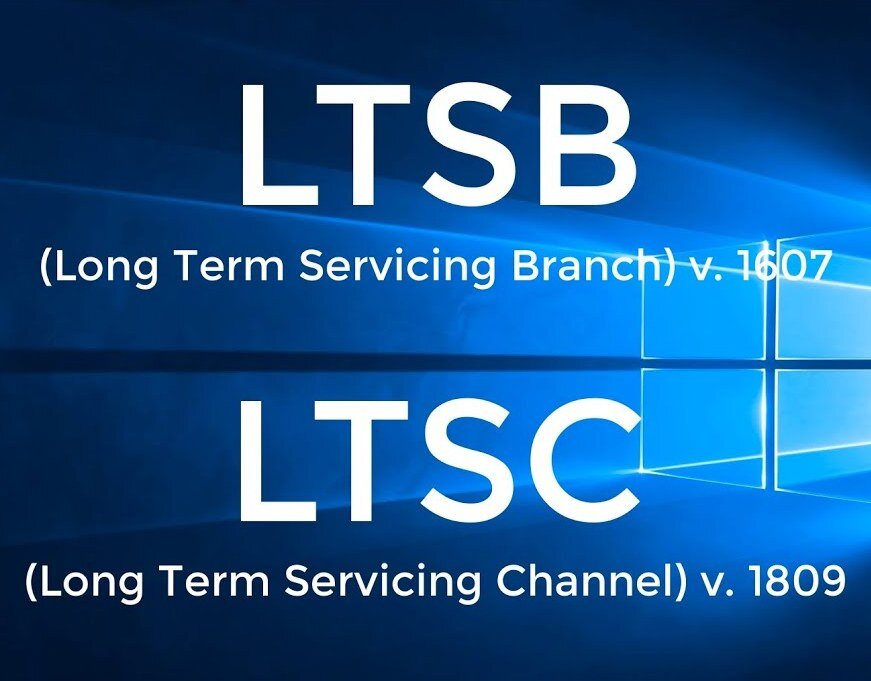 LTSB
(Long Term Servicing Branch) v. 1607

LTSC
(Long Term Servicing Channel) v. 1809